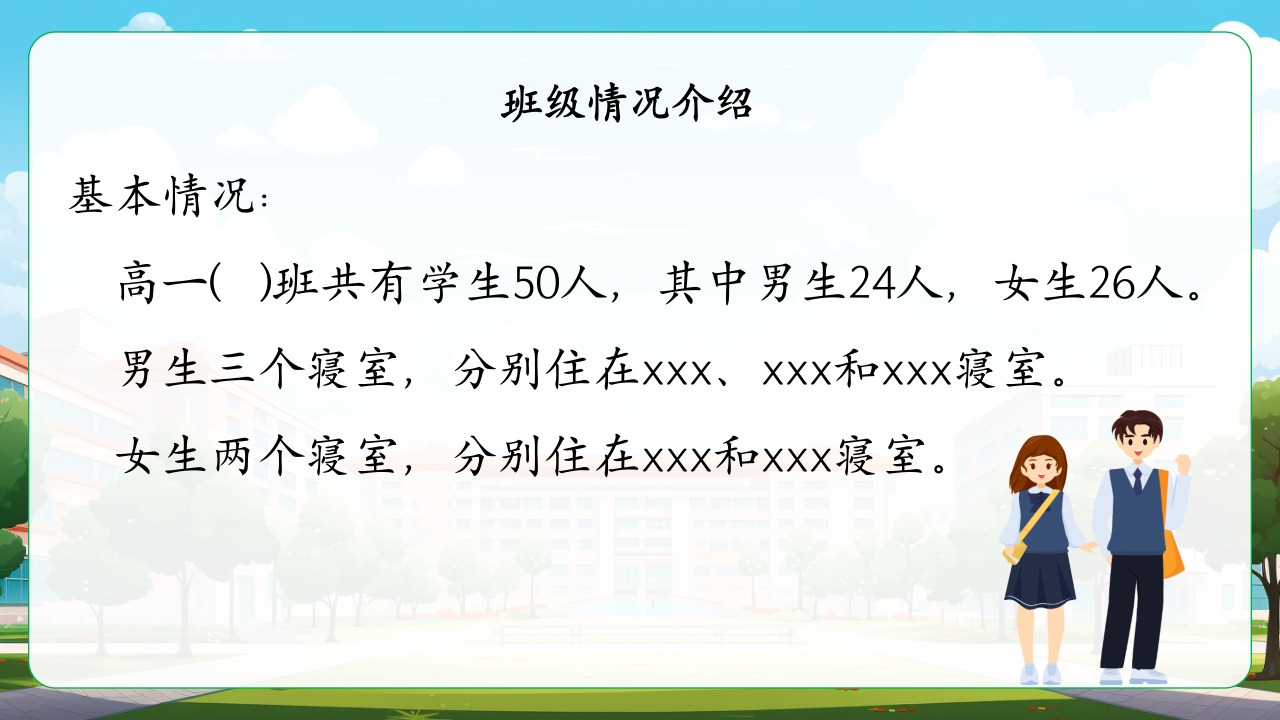 班级情况介绍

基本情况：

高一(　)班共有学生50人，其中男生24人，女生26人。

男生三个寝室，分别住在xxx、xxx和xxx寝室。

女生两个寝室，分别住在xxx和xxx寝室。